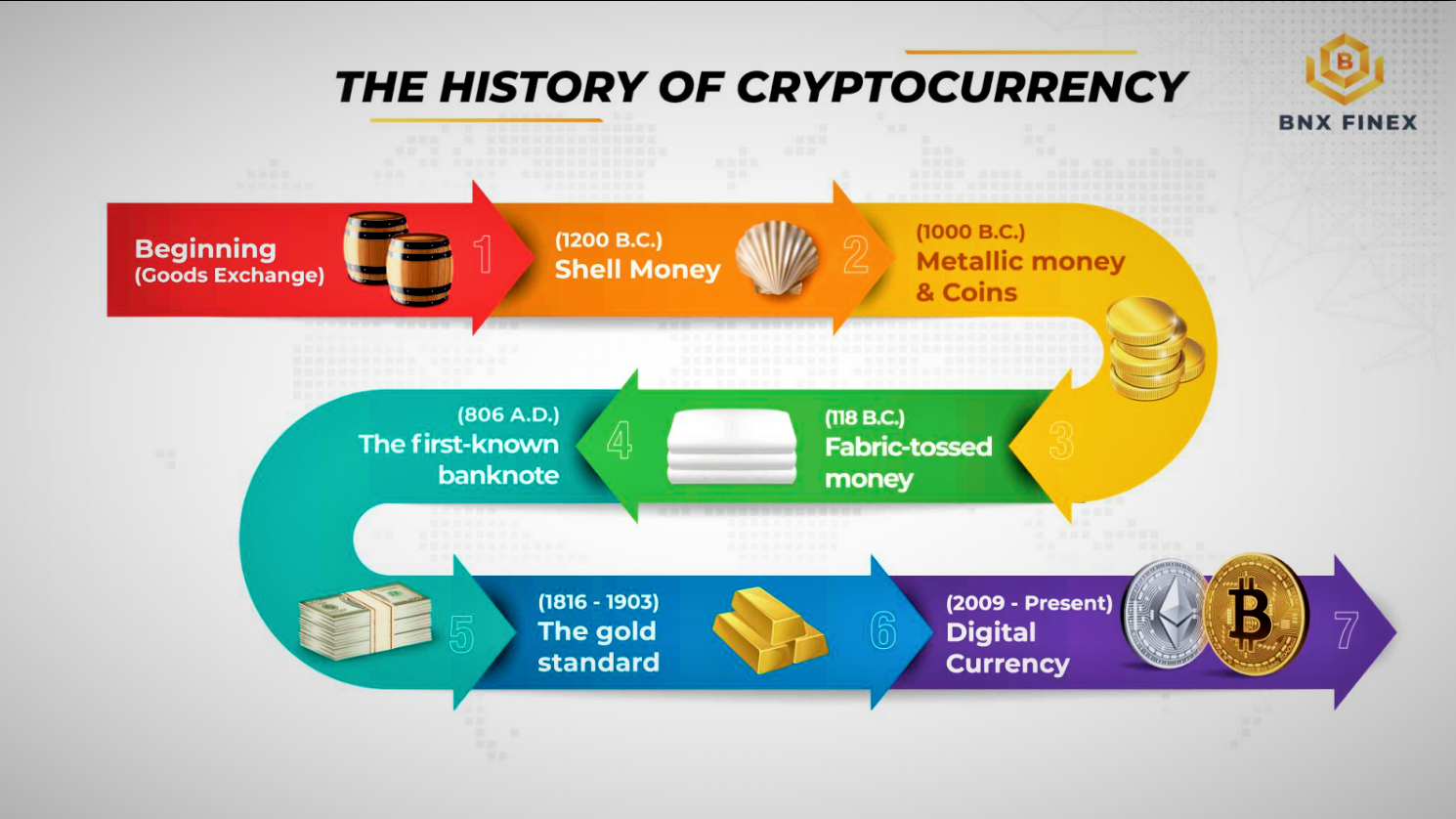 THE HISTORY OF CRYPTOCURRENCY

B
BNX FINEX

Beginning (Goods Exchange)

1

(1200 B.C.) Shell Money

2

(1000 B.C.) Metallic money & Coins

3

(118 B.C.) Fabric-tossed money

4

(806 A.D.) The first-known banknote

5

(1816 - 1903) The gold standard

6

(2009 - Present) Digital Currency

7